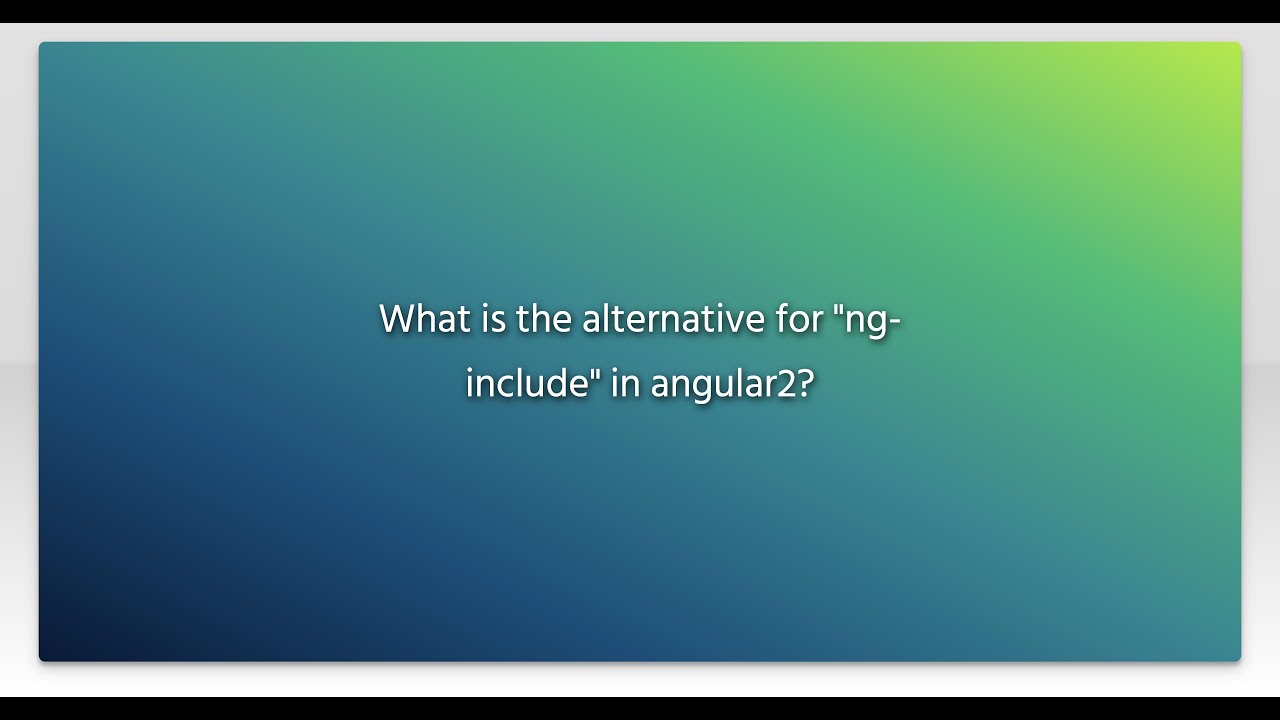 What is the alternative for "ng-include" in angular2?